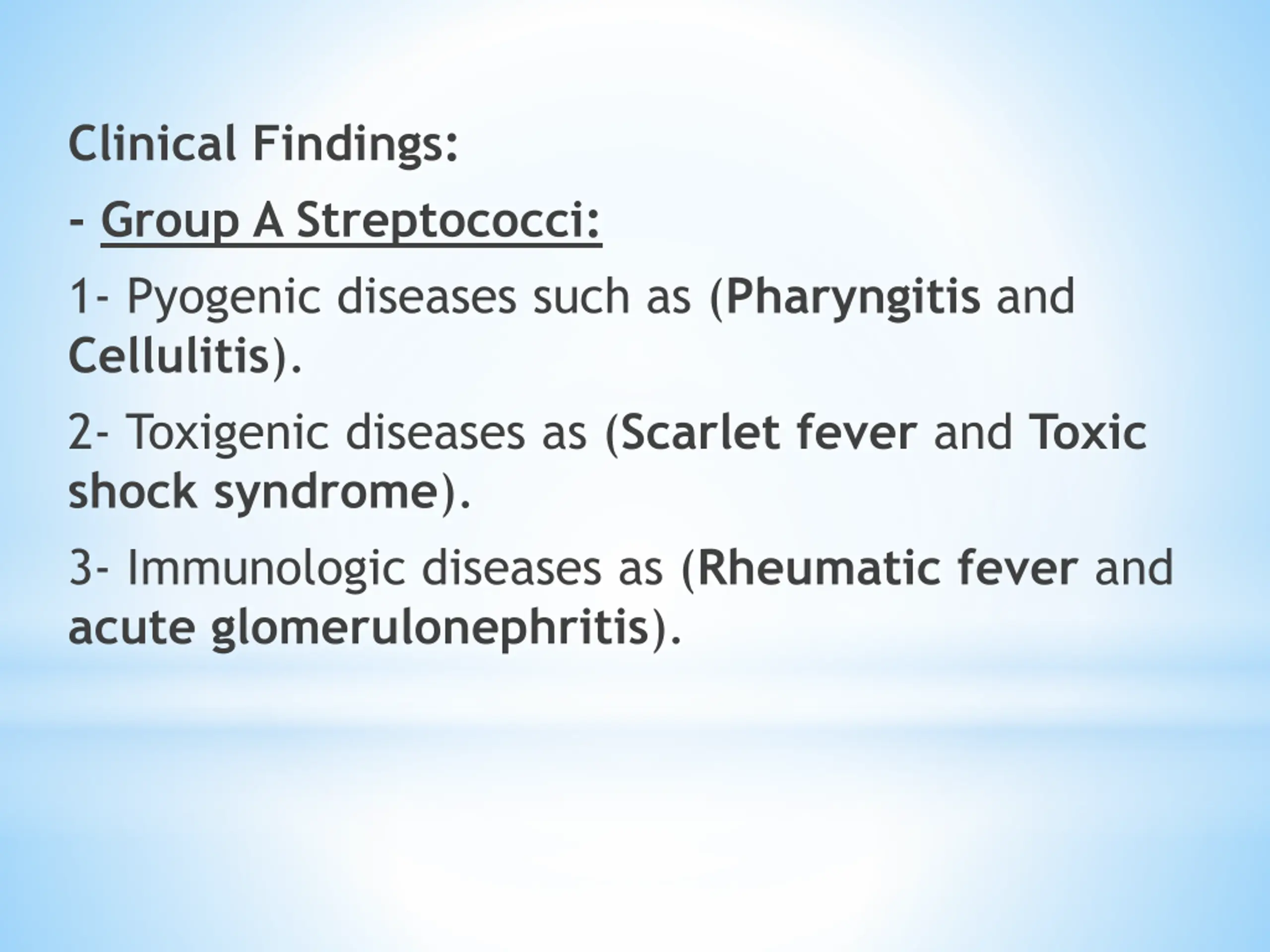 Clinical Findings:

- Group A Streptococci:

1- Pyogenic diseases such as (Pharyngitis and Cellulitis).

2- Toxigenic diseases as (Scarlet fever and Toxic shock syndrome).

3- Immunologic diseases as (Rheumatic fever and acute glomerulonephritis).